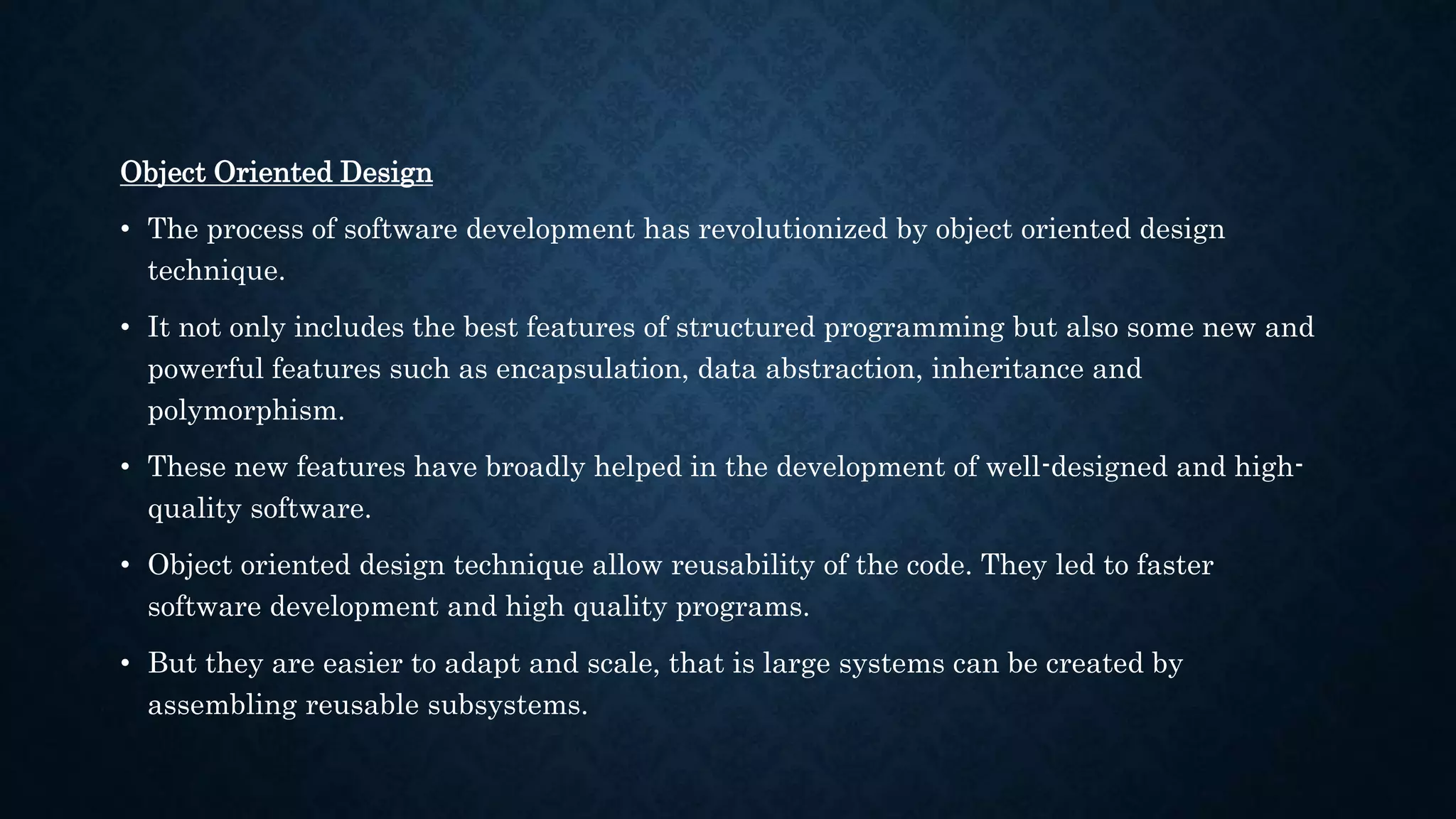 Object Oriented Design

• The process of software development has revolutionized by object oriented design technique.

• It not only includes the best features of structured programming but also some new and powerful features such as encapsulation, data abstraction, inheritance and polymorphism.

• These new features have broadly helped in the development of well-designed and high-quality software.

• Object oriented design technique allow reusability of the code. They led to faster software development and high quality programs.

• But they are easier to adapt and scale, that is large systems can be created by assembling reusable subsystems.